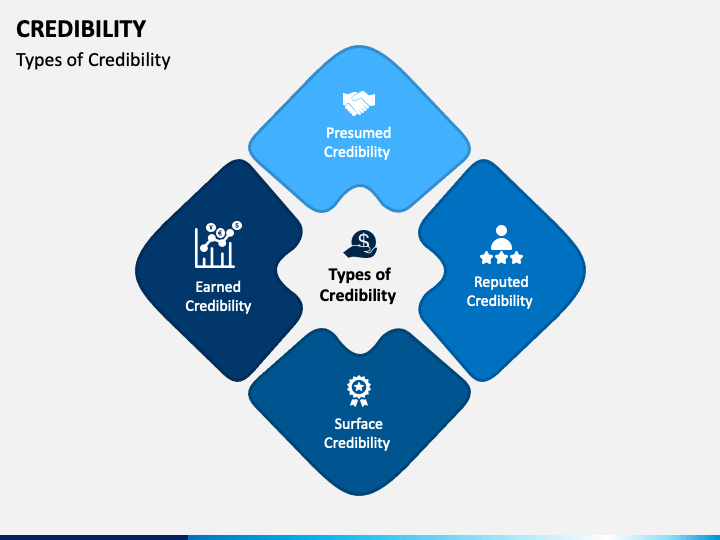 CREDIBILITY

Types of Credibility

Presumed Credibility

Earned Credibility

Types of Credibility

Reputed Credibility

Surface Credibility